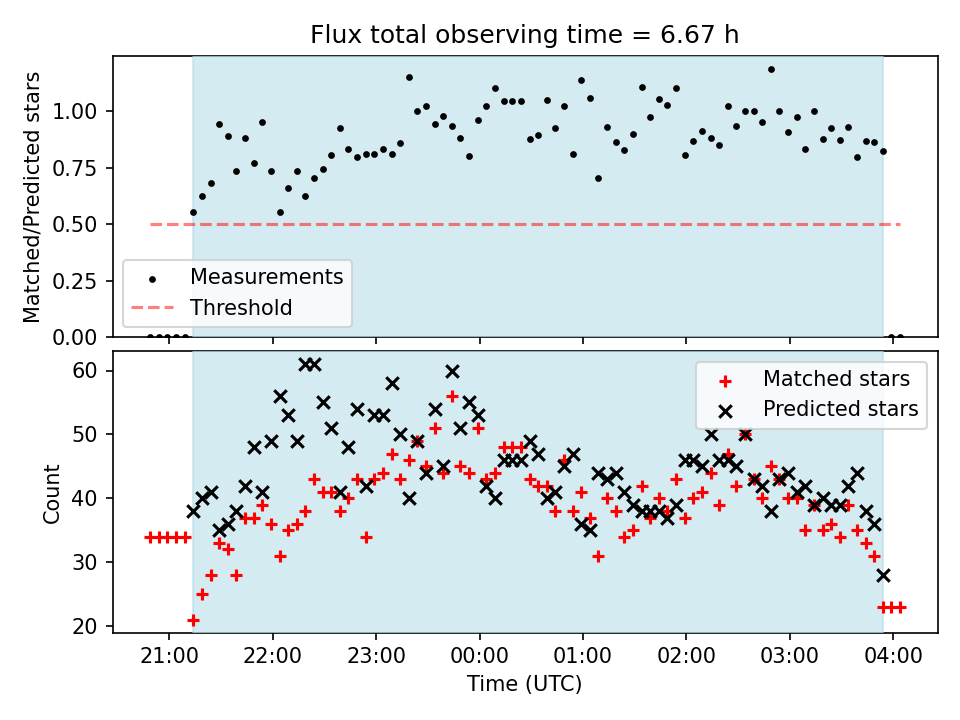 Flux total observing time = 6.67 h

Matched/Predicted stars

1.00
0.75
0.50
0.25
0.00

Measurements
Threshold

Count

60
50
40
30
20

Matched stars
Predicted stars

21:00
22:00
23:00
00:00
01:00
02:00
03:00
04:00

Time (UTC)